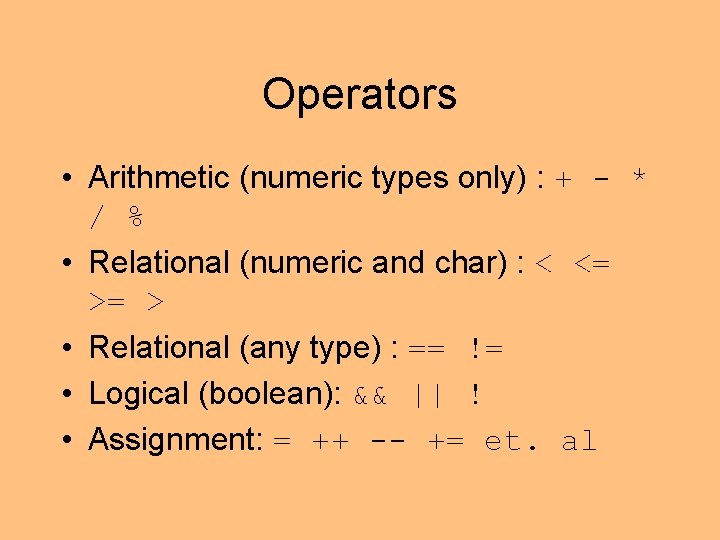 Operators

• Arithmetic (numeric types only) : + - * / %
• Relational (numeric and char) : < <= >= >
• Relational (any type) : == !=
• Logical (boolean): && || !
• Assignment: = ++ -- += et. al